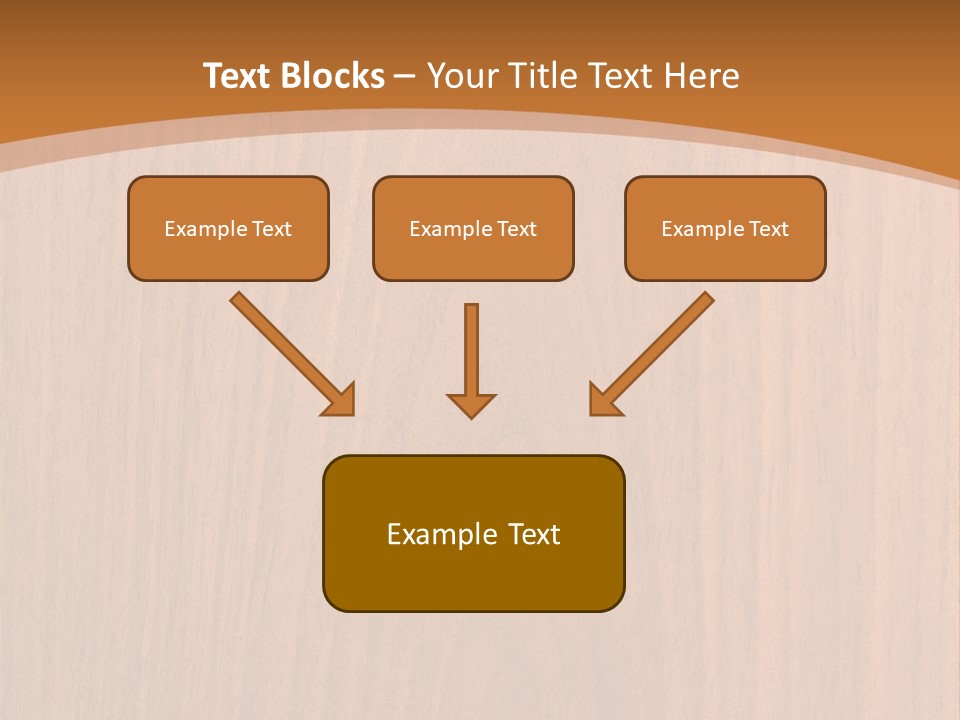 Text Blocks – Your Title Text Here

Example Text

Example Text

Example Text

Example Text